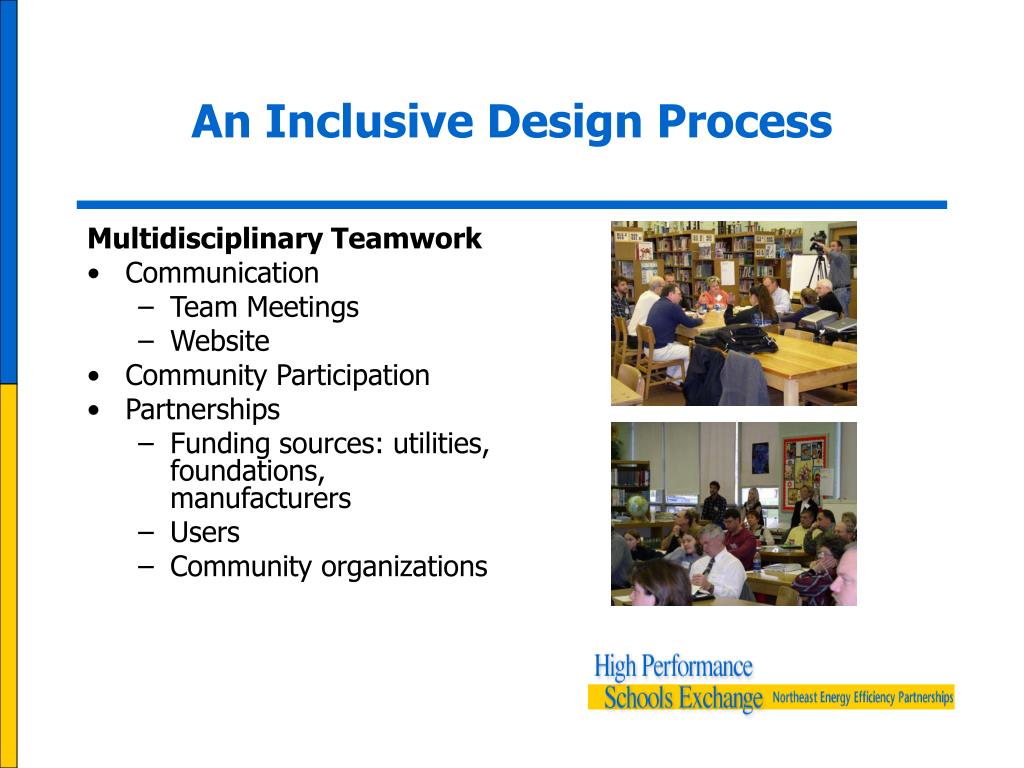 An Inclusive Design Process

Multidisciplinary Teamwork
• Communication
– Team Meetings
– Website
• Community Participation
• Partnerships
– Funding sources: utilities, foundations, manufacturers
– Users
– Community organizations

High Performance
Schools Exchange Northeast Energy Efficiency Partnerships